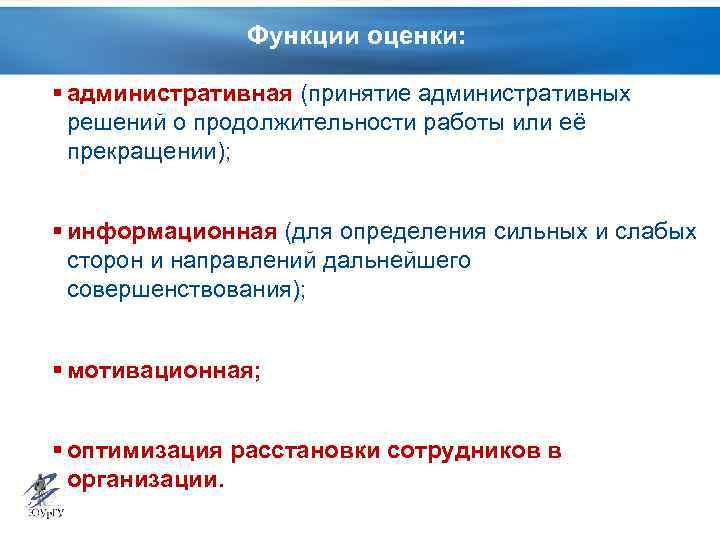 Функции оценки:

▪ административная (принятие административных решений о продолжительности работы или её прекращении);

▪ информационная (для определения сильных и слабых сторон и направлений дальнейшего совершенствования);

▪ мотивационная;

▪ оптимизация расстановки сотрудников в организации.

ЮУрГУ